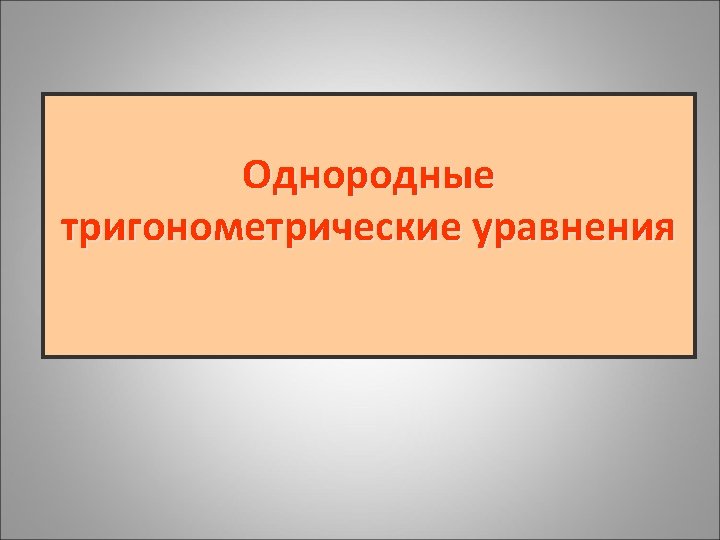 Однородные тригонометрические уравнения